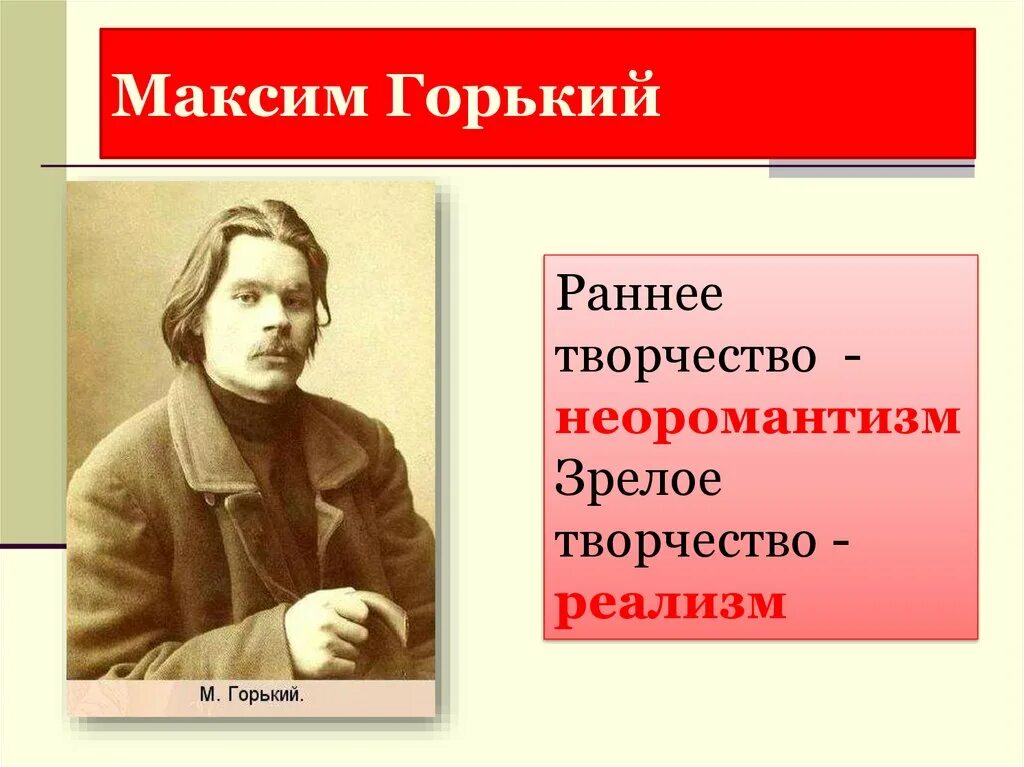 Максим Горький

М. Горький.

Раннее творчество - неоромантизм
Зрелое творчество - реализм